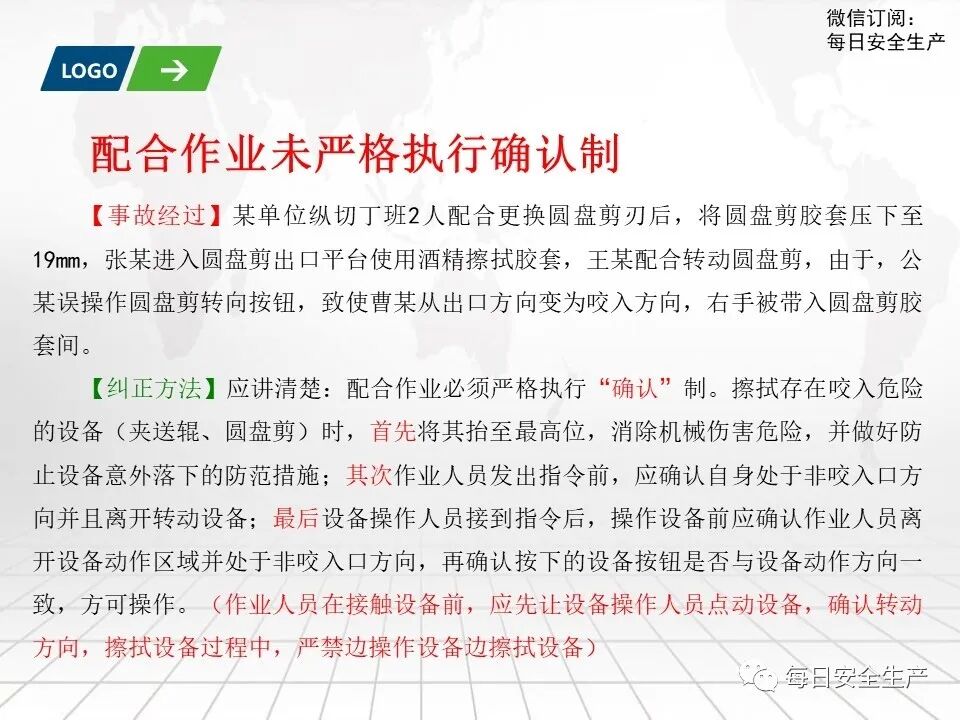 微信订阅：
每日安全生产

LOGO

配合作业未严格执行确认制

【事故经过】某单位纵切丁班2人配合更换圆盘剪刃后，将圆盘剪胶套压下至19㎜，张某进入圆盘剪出口平台使用酒精擦拭胶套，王某配合转动圆盘剪，由于，公某误操作圆盘剪转向按钮，致使曹某从出口方向变为咬入方向，右手被带入圆盘剪胶套间。

【纠正方法】应讲清楚：配合作业必须严格执行“确认”制。擦拭存在咬入危险的设备（夹送辊、圆盘剪）时，首先将其抬至最高位，消除机械伤害危险，并做好防止设备意外落下的防范措施；其次作业人员发出指令前，应确认自身处于非咬入口方向并且离开转动设备；最后设备操作人员接到指令后，操作设备前应确认作业人员离开设备动作区域并处于非咬入口方向，再确认按下的设备按钮是否与设备动作方向一致，方可操作。（作业人员在接触设备前，应先让设备操作人员点动设备，确认转动方向，擦拭设备过程中，严禁边操作设备边擦拭设备）

每日安全生产